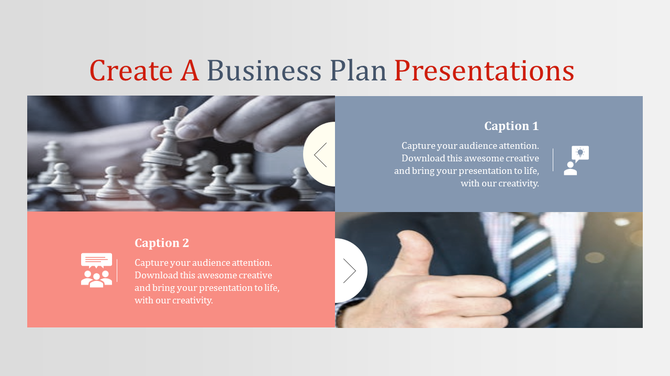 Create A Business Plan Presentations

Caption 1

Capture your audience attention. Download this awesome creative and bring your presentation to life, with our creativity.

Caption 2

Capture your audience attention. Download this awesome creative and bring your presentation to life, with our creativity.